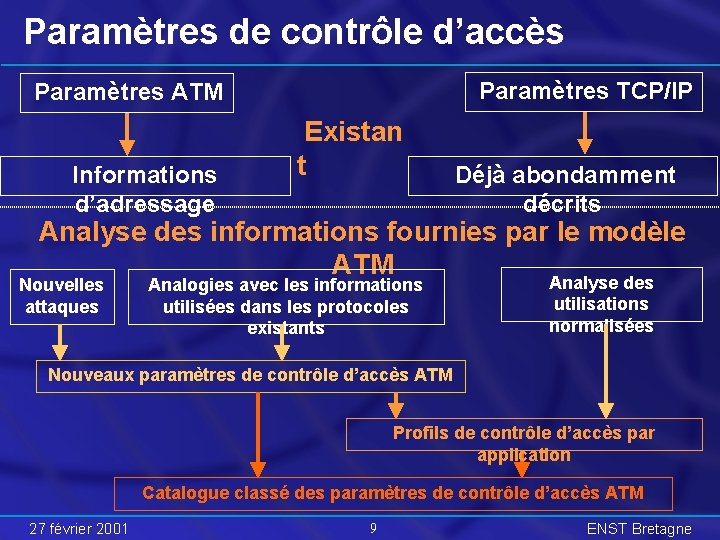 Paramètres de contrôle d’accès

Paramètres ATM

Paramètres TCP/IP

Existant

Informations d’adressage

Déjà abondamment décrits

Analyse des informations fournies par le modèle ATM

Nouvelles attaques

Analogies avec les informations utilisées dans les protocoles existants

Analyse des utilisations normalisées

Nouveaux paramètres de contrôle d’accès ATM

Profils de contrôle d’accès par application

Catalogue classé des paramètres de contrôle d’accès ATM

27 février 2001

9

ENST Bretagne